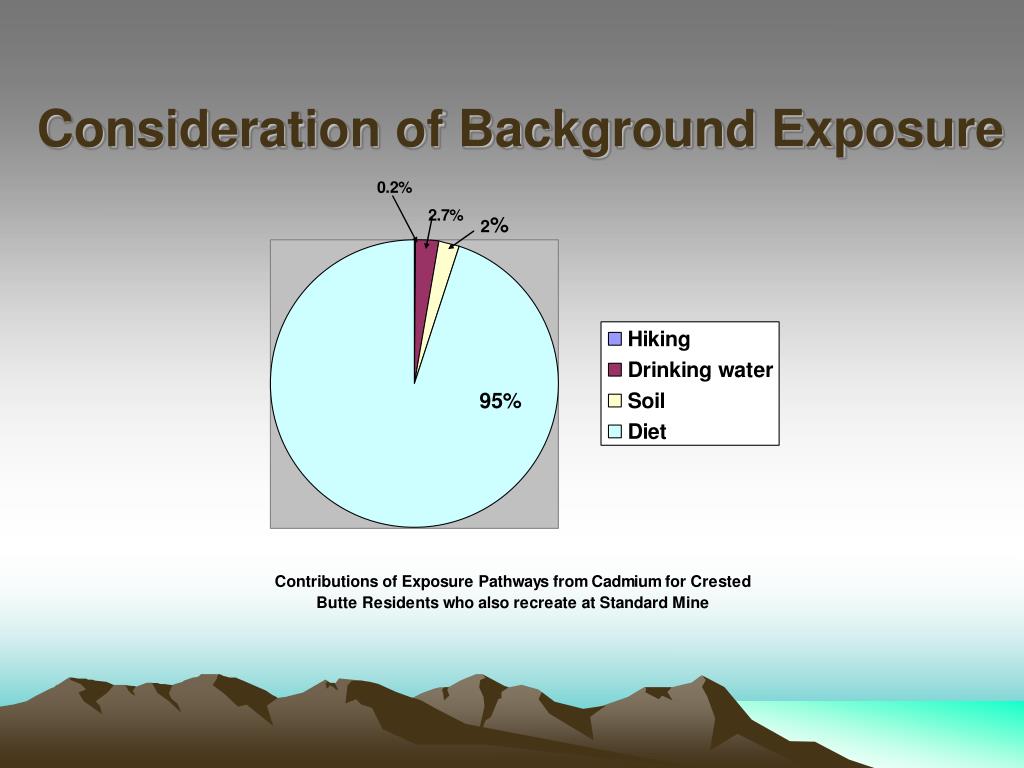 Consideration of Background Exposure

0.2%

2.7%

2%

95%

Hiking
Drinking water
Soil
Diet

Contributions of Exposure Pathways from Cadmium for Crested Butte Residents who also recreate at Standard Mine